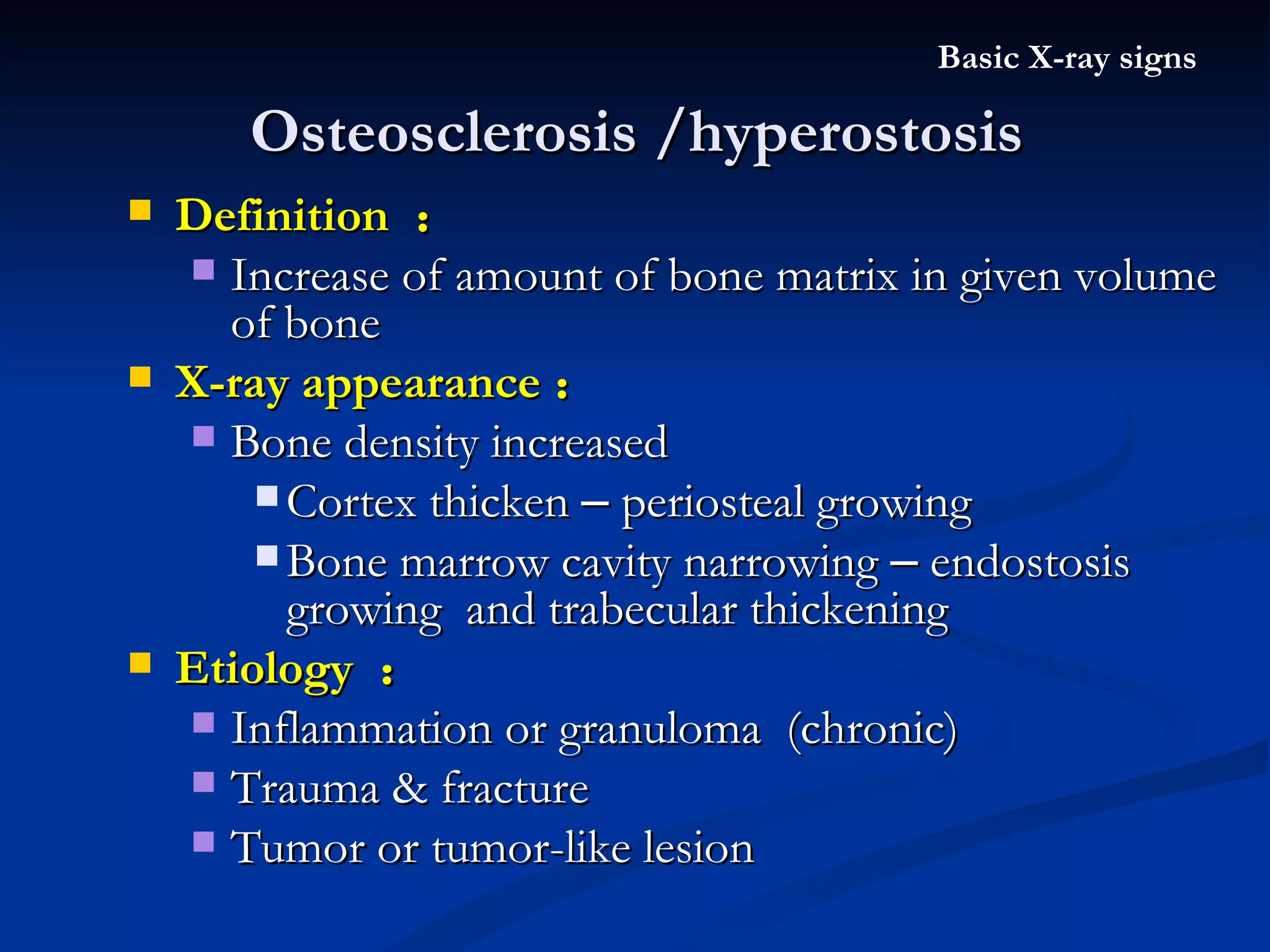 Basic X-ray signs

Osteosclerosis /hyperostosis

Definition :

Increase of amount of bone matrix in given volume of bone

X-ray appearance :

Bone density increased

Cortex thicken – periosteal growing

Bone marrow cavity narrowing – endostosis growing and trabecular thickening

Etiology :

Inflammation or granuloma (chronic)

Trauma & fracture

Tumor or tumor-like lesion